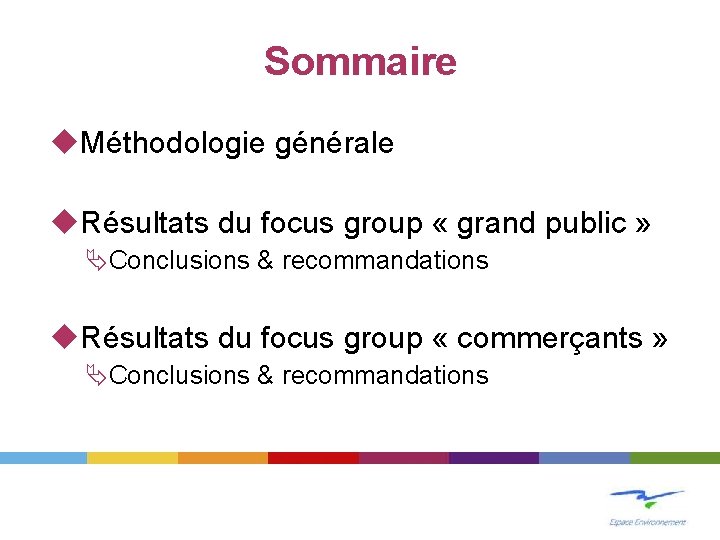 Sommaire

Méthodologie générale

Résultats du focus group « grand public »
Conclusions & recommandations

Résultats du focus group « commerçants »
Conclusions & recommandations

Espace Environnement